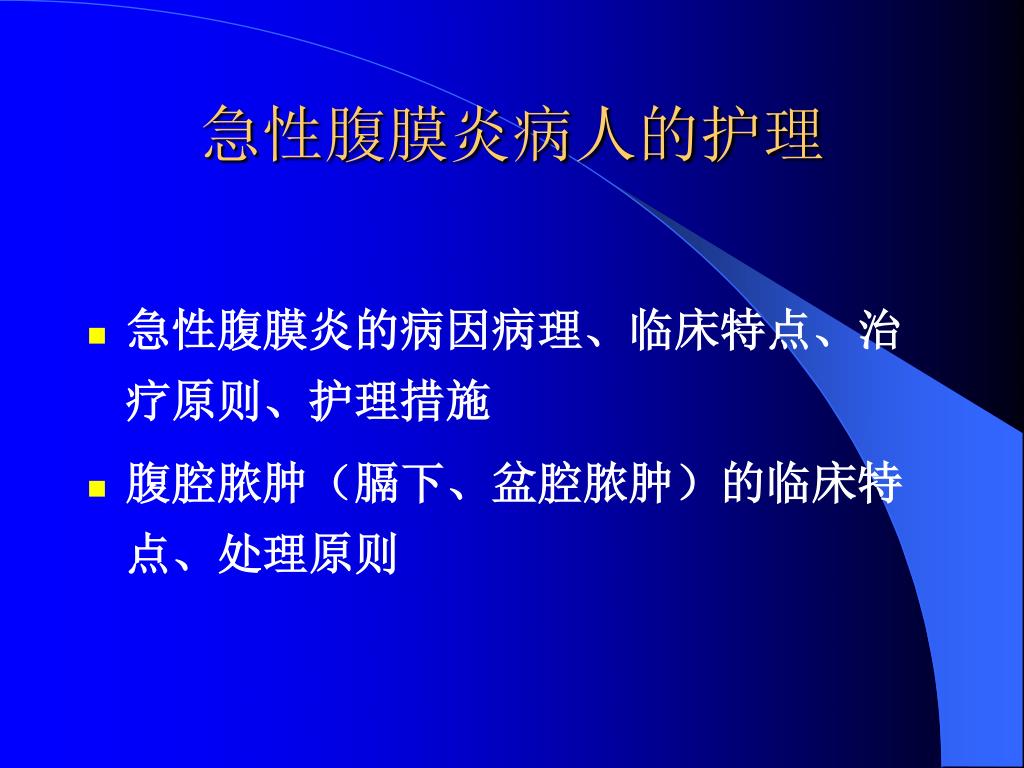 急性腹膜炎病人的护理

- 急性腹膜炎的病因病理、临床特点、治疗原则、护理措施
- 腹腔脓肿（膈下、盆腔脓肿）的临床特点、处理原则